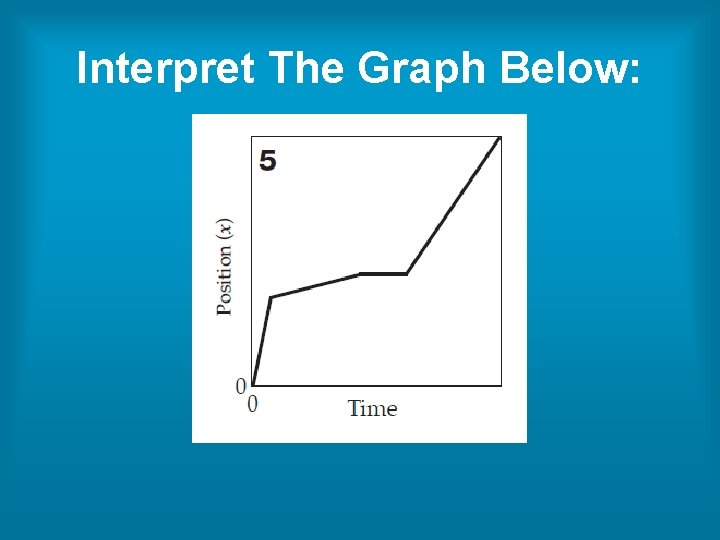 Interpret The Graph Below:

5

Position ($x$)

0

0

Time